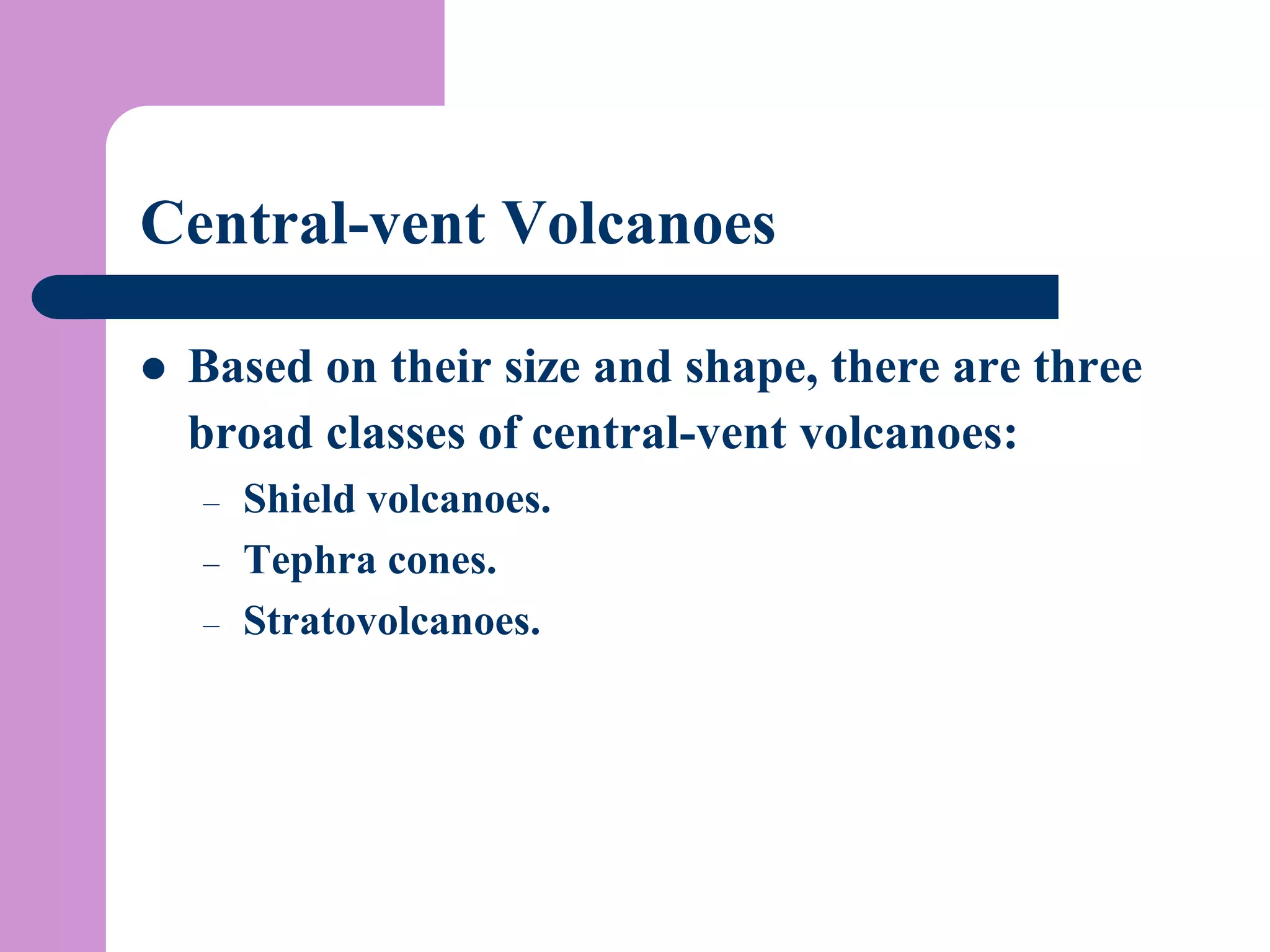 Central-vent Volcanoes

● Based on their size and shape, there are three broad classes of central-vent volcanoes:

– Shield volcanoes.
– Tephra cones.
– Stratovolcanoes.